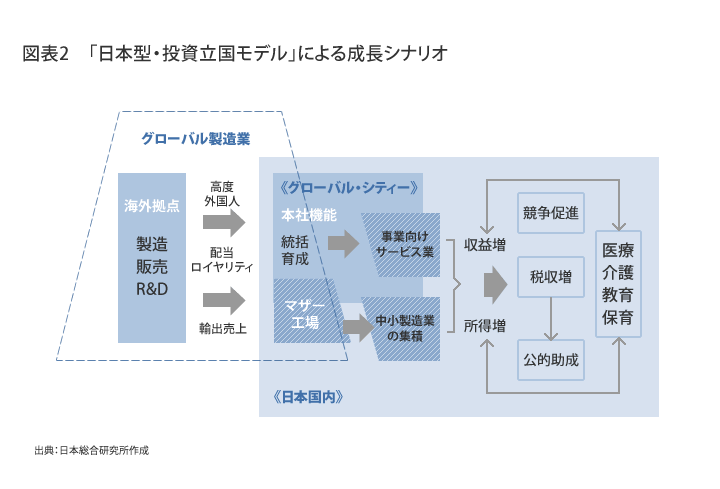 図表2 「日本型・投資立国モデル」による成長シナリオ

グローバル製造業

海外拠点

製造
販売
R&D

高度
外国人

配当
ロイヤリティ

輸出売上

《グローバル・シティー》

本社機能

統括
育成

事業向け
サービス業

マザー
工場

中小製造業
の集積

収益増

所得増

競争促進

税収増

公的助成

医療
介護
教育
保育

《日本国内》

出典：日本総合研究所作成